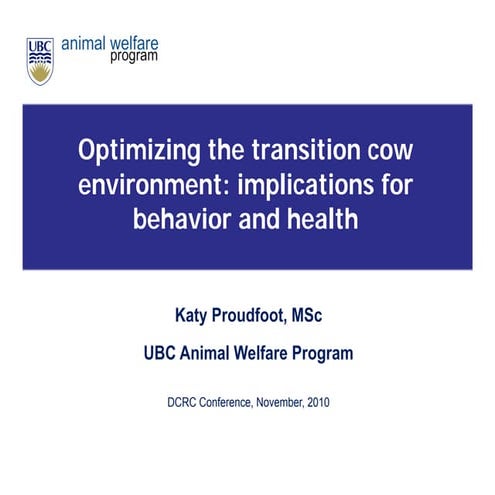 UBC

animal welfare
program

Optimizing the transition cow environment: implications for behavior and health

Katy Proudfoot, MSc

UBC Animal Welfare Program

DCRC Conference, November, 2010